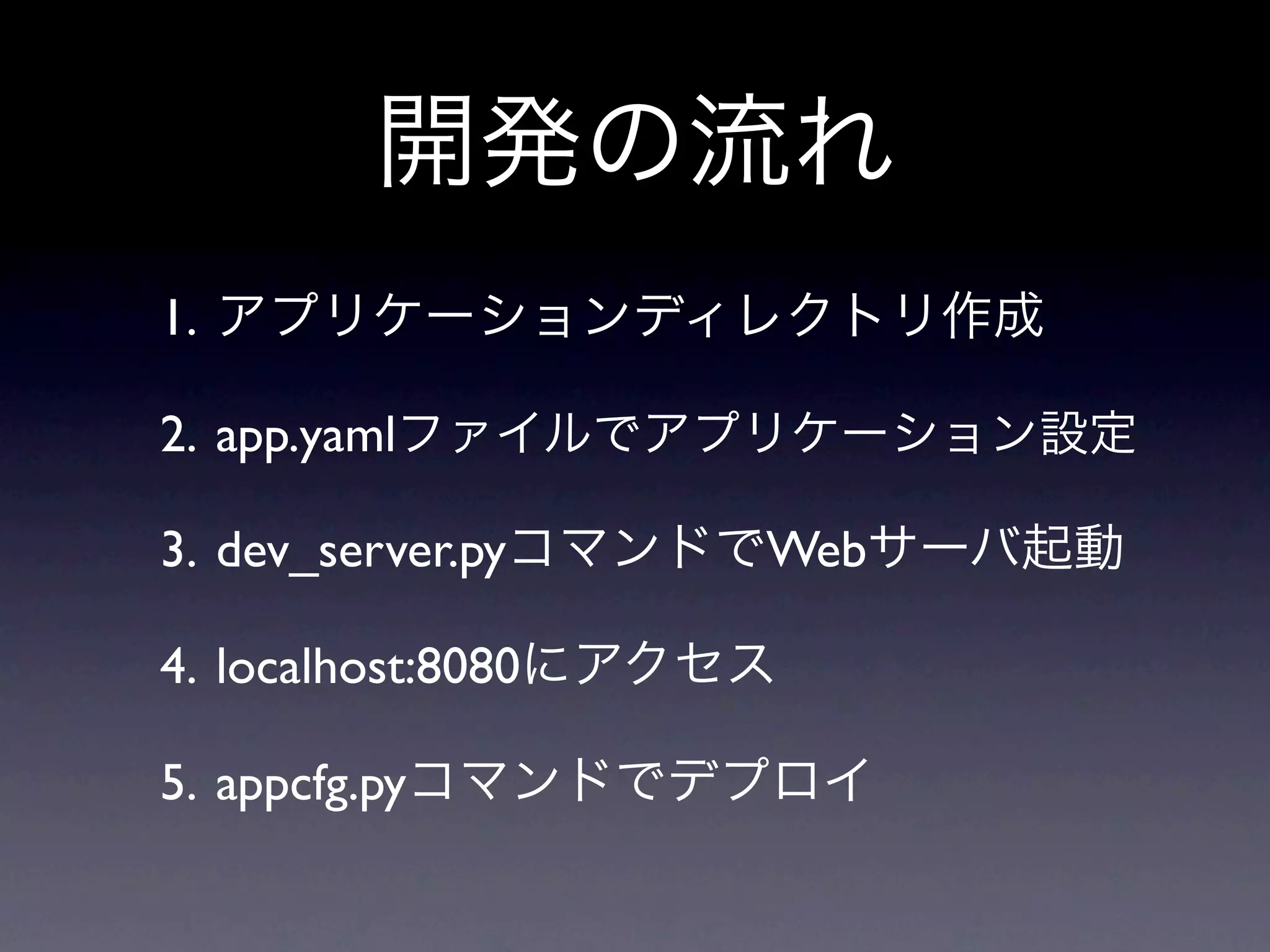 開発の流れ

1. アプリケーションディレクトリ作成

2. app.yamlファイルでアプリケーション設定

3. dev_server.pyコマンドでWebサーバ起動

4. localhost:8080にアクセス

5. appcfg.pyコマンドでデプロイ